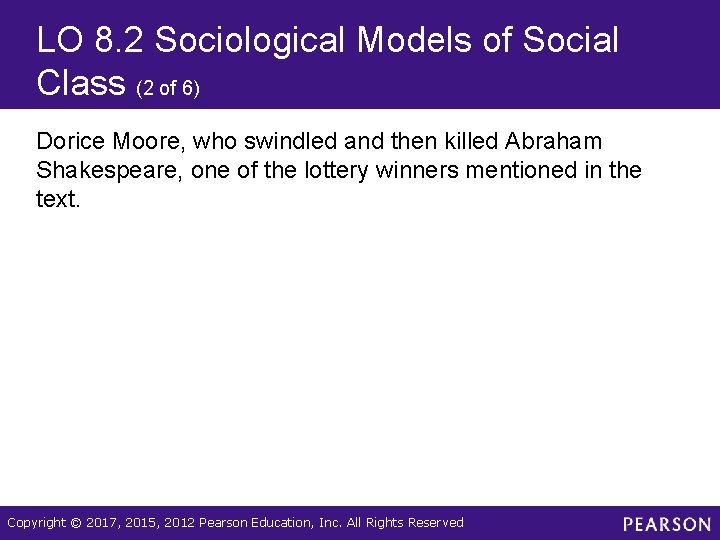 LO 8.2 Sociological Models of Social Class (2 of 6)

Dorice Moore, who swindled and then killed Abraham Shakespeare, one of the lottery winners mentioned in the text.

Copyright © 2017, 2015, 2012 Pearson Education, Inc. All Rights Reserved

PEARSON